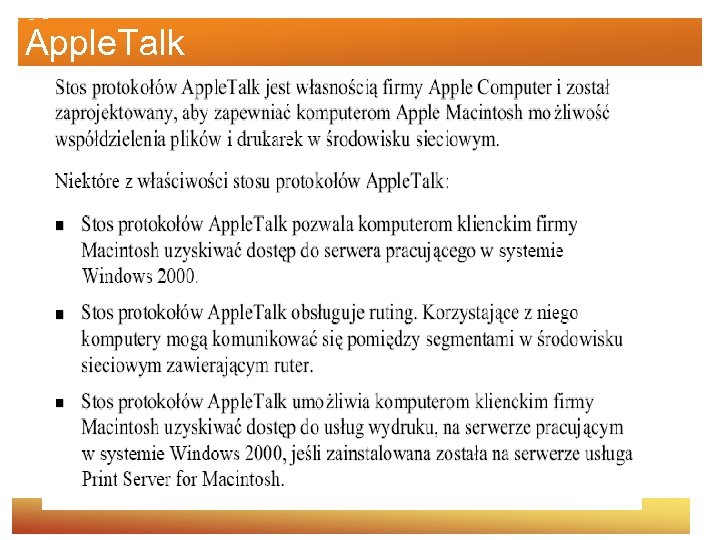 AppleTalk

Stos protokołów AppleTalk jest własnością firmy Apple Computer i został zaprojektowany, aby zapewniać komputerom Apple Macintosh mo żliwość współdzielenia plików i drukarek w środowisku sieciowym.

Niektóre z właściwości stosu protokołów AppleTalk:

■ Stos protokołów AppleTalk pozwala komputerom klienckim firmy Macintosh uzyskiwać dostęp do serwera pracującego w systemie Windows 2000.

■ Stos protokołów AppleTalk obsługuje ruting. Korzystające z niego komputery mogą komunikować się pomiędzy segmentami w środowisku sieciowym zawierającym ruter.

■ Stos protokołów AppleTalk umo żliwia komputerom klienckim firmy Macintosh uzyskiwać dostęp do usług wydruku, na serwerze pracującym w systemie Windows 2000, jeśli zainstalowana została na serwerze usługa Print Server for Macintosh.